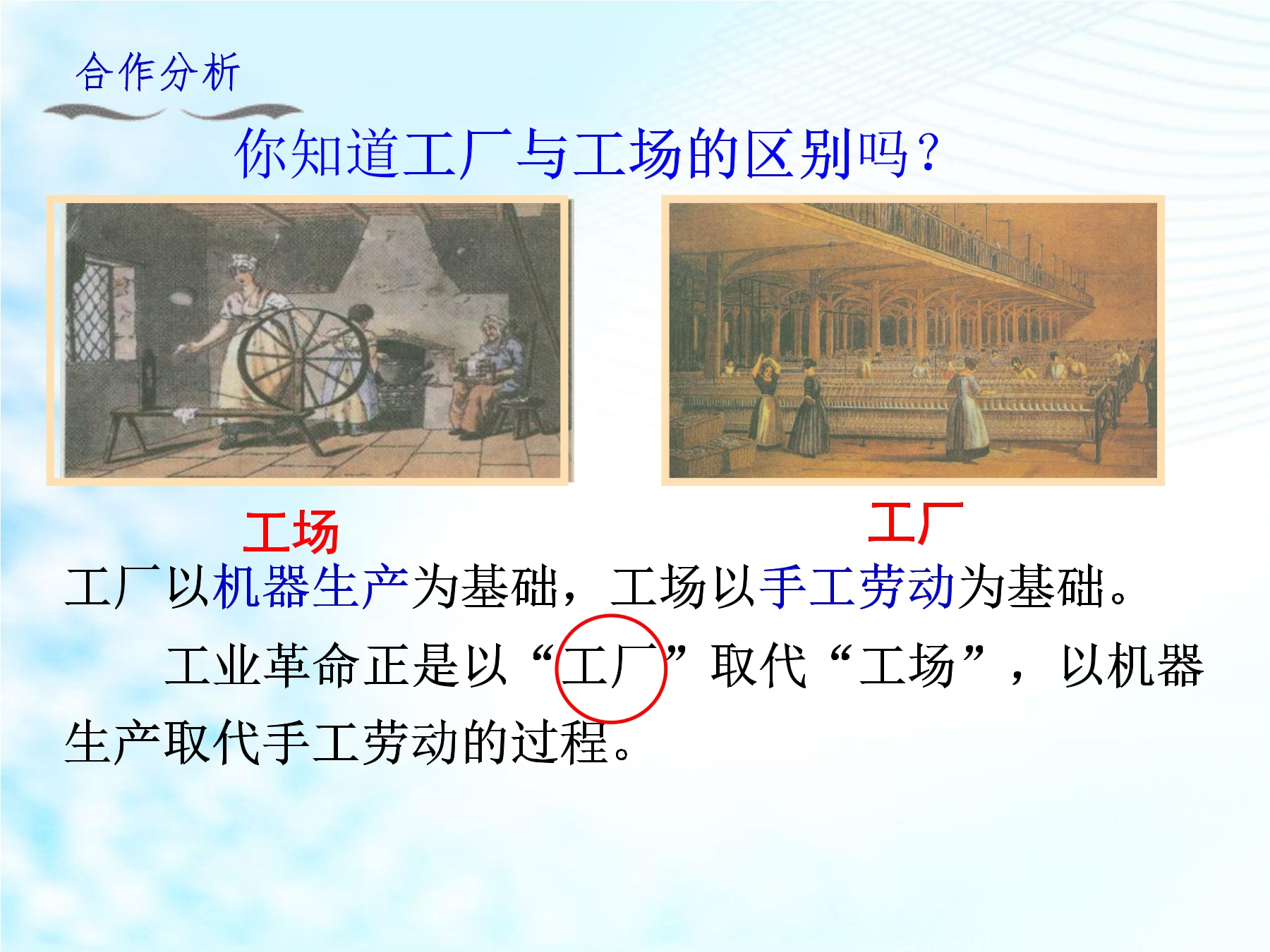 合作分析

你知道工厂与工场的区别吗？

工场

工厂

工厂以机器生产为基础，工场以手工劳动为基础。

工业革命正是以“工厂”取代“工场”，以机器生产取代手工劳动的过程。